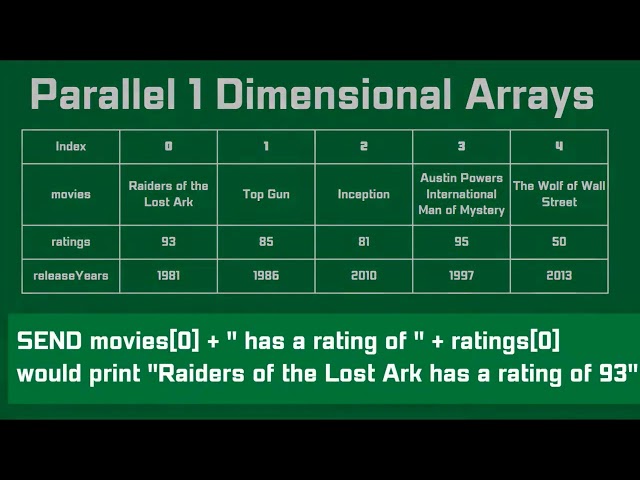 Parallel 1 Dimensional Arrays

| Index | 0 | 1 | 2 | 3 | 4 |
|---|---|---|---|---|---|
| movies | Raiders of the Lost Ark | Top Gun | Inception | Austin Powers International Man of Mystery | The Wolf of Wall Street |
| ratings | 93 | 85 | 81 | 95 | 50 |
| releaseYears | 1981 | 1986 | 2010 | 1997 | 2013 |

SEND movies[0] + " has a rating of " + ratings[0] would print "Raiders of the Lost Ark has a rating of 93"